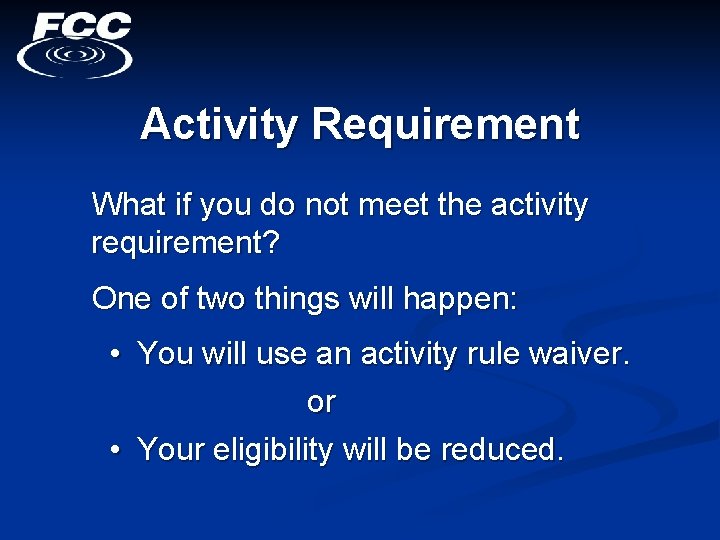 FCC

Activity Requirement

What if you do not meet the activity requirement?

One of two things will happen:

• You will use an activity rule waiver.

or

• Your eligibility will be reduced.